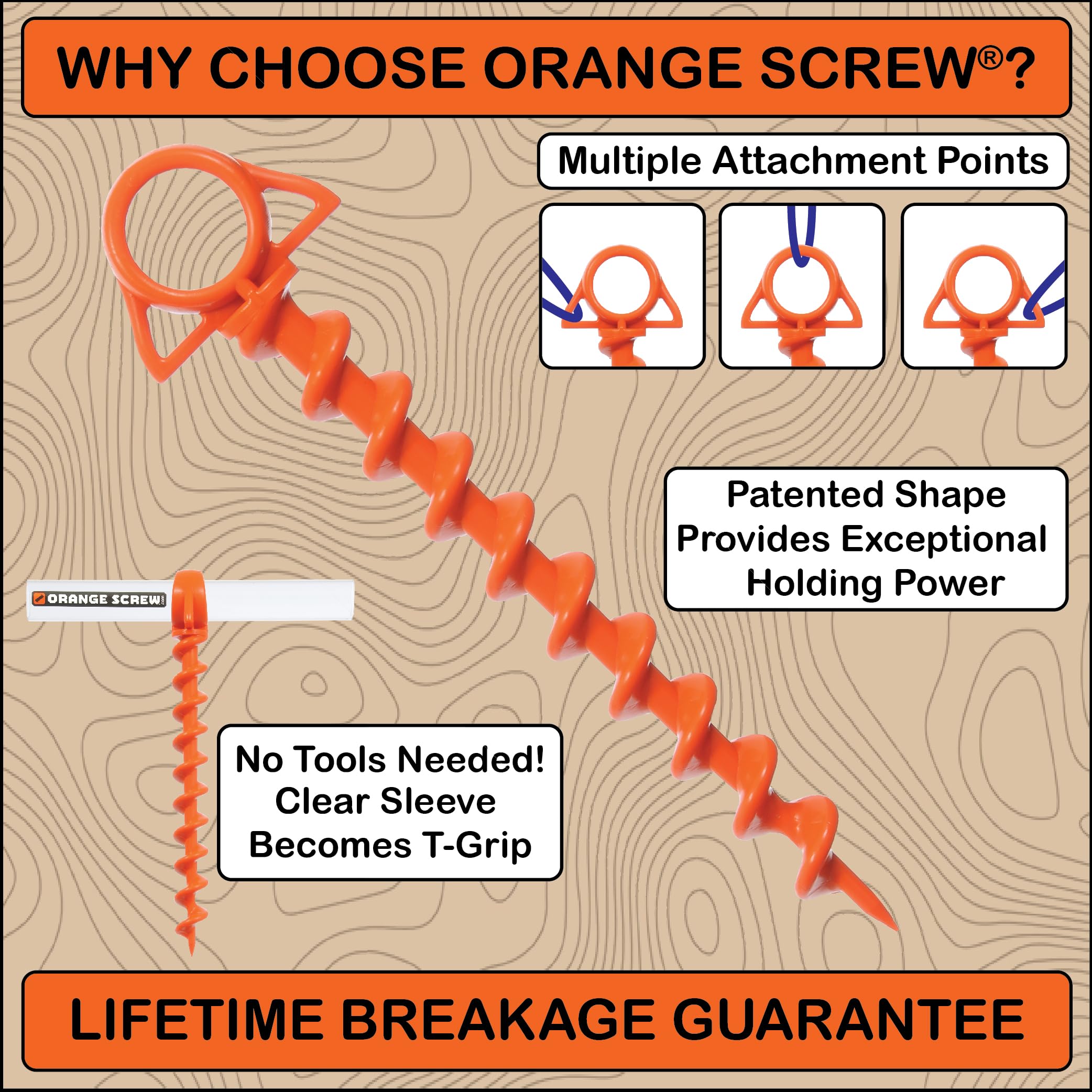 WHY CHOOSE ORANGE SCREW®?

Multiple Attachment Points

Patented Shape Provides Exceptional Holding Power

ORANGE SCREW.com

No Tools Needed! Clear Sleeve Becomes T-Grip

LIFETIME BREAKAGE GUARANTEE